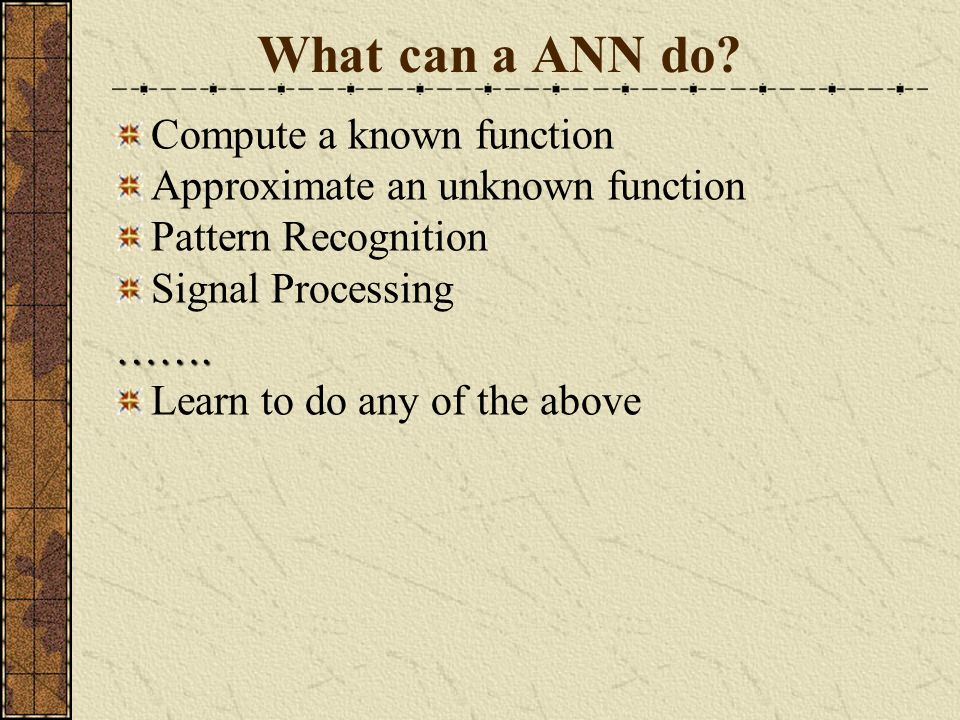 What can a ANN do?

Compute a known function
Approximate an unknown function
Pattern Recognition
Signal Processing
…….
Learn to do any of the above